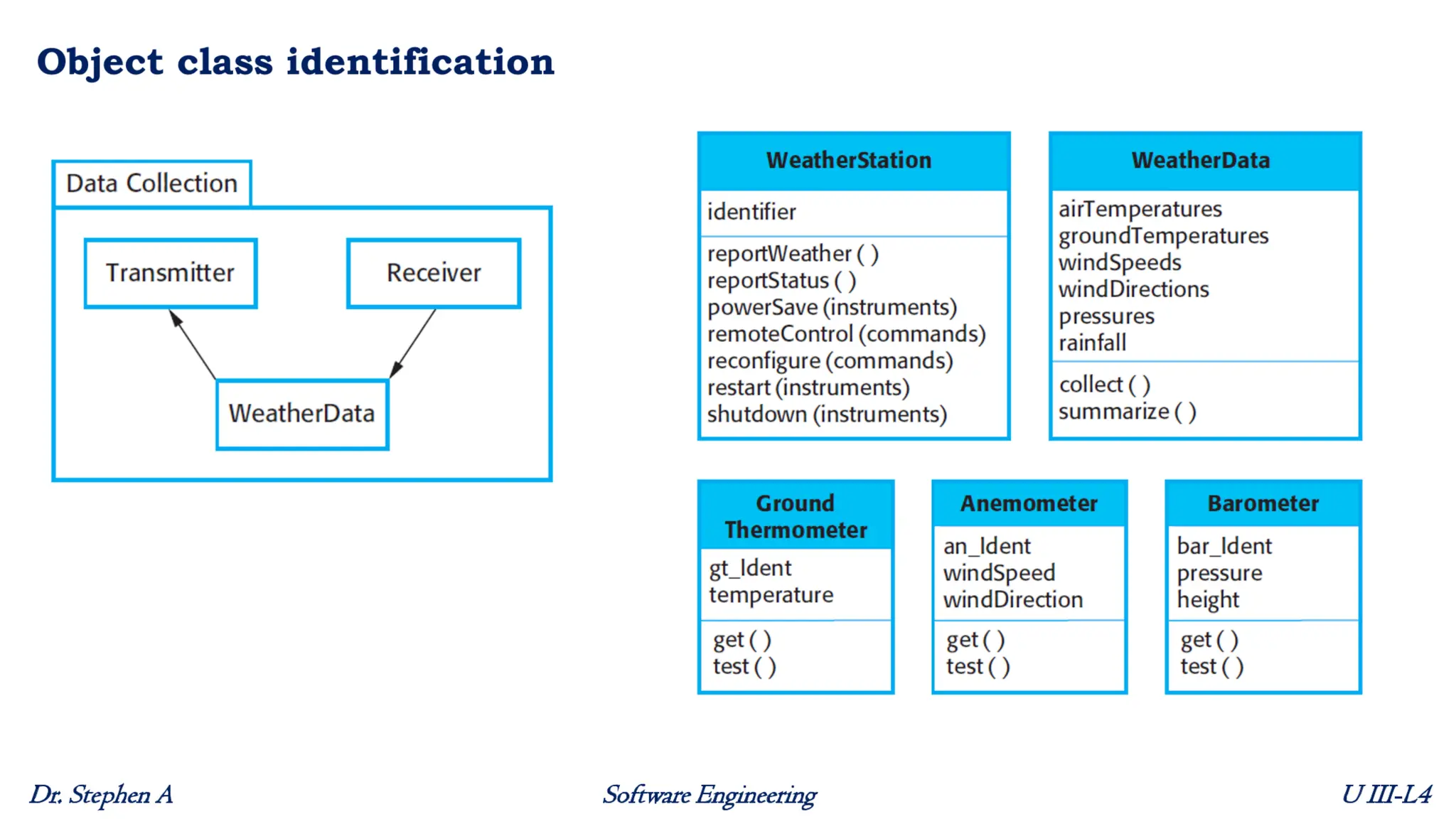 Object class identification

Data Collection

Transmitter

Receiver

WeatherData

WeatherStation

identifier

reportWeather ( )
reportStatus ( )
powerSave (instruments)
remoteControl (commands)
reconfigure (commands)
restart (instruments)
shutdown (instruments)

WeatherData

airTemperatures
groundTemperatures
windSpeeds
windDirections
pressures
rainfall

collect ( )
summarize ( )

Ground Thermometer

gt_Ident
temperature

get ( )
test ( )

Anemometer

an_Ident
windSpeed
windDirection

get ( )
test ( )

Barometer

bar_Ident
pressure
height

get ( )
test ( )

Dr. Stephen A

Software Engineering

U III-L4